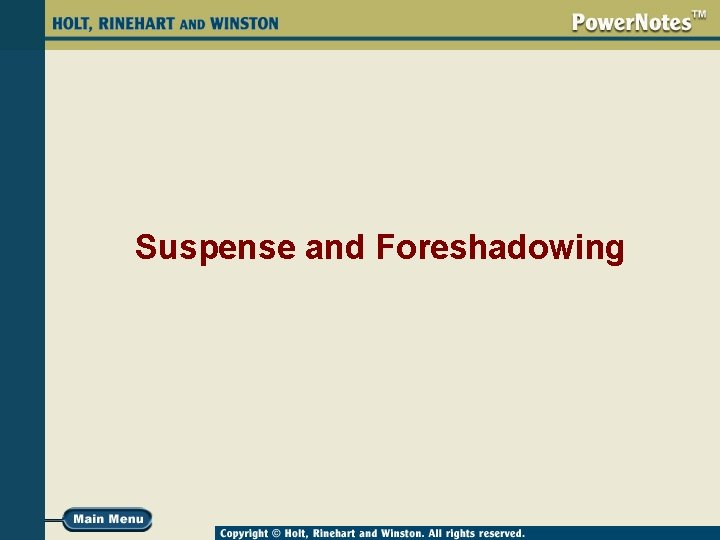 HOLT, RINEHART AND WINSTON

PowerNotes™

Suspense and Foreshadowing

Main Menu

Copyright © Holt, Rinehart and Winston. All rights reserved.